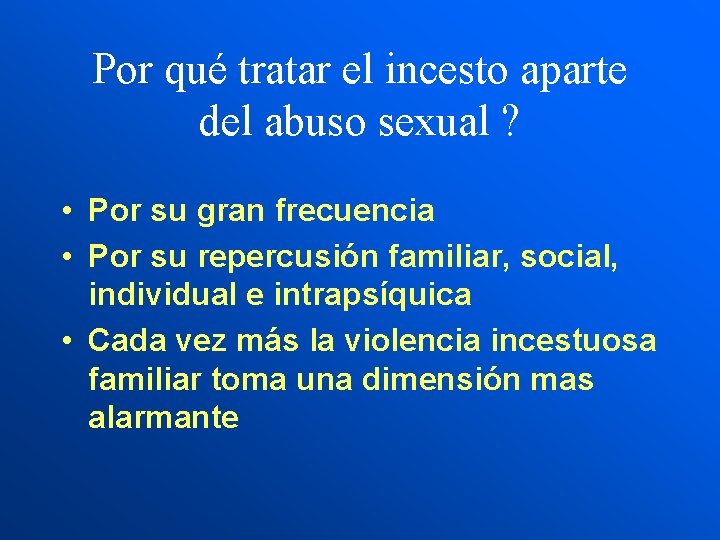 Por qué tratar el incesto aparte del abuso sexual ?

• Por su gran frecuencia
• Por su repercusión familiar, social, individual e intrapsíquica
• Cada vez más la violencia incestuosa familiar toma una dimensión mas alarmante